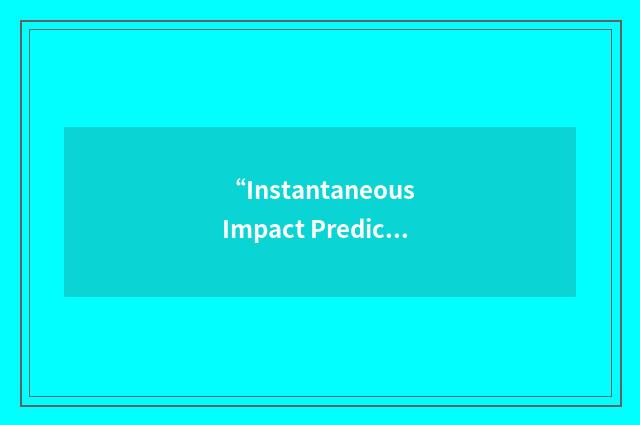 “Instantaneous Impact Predic…